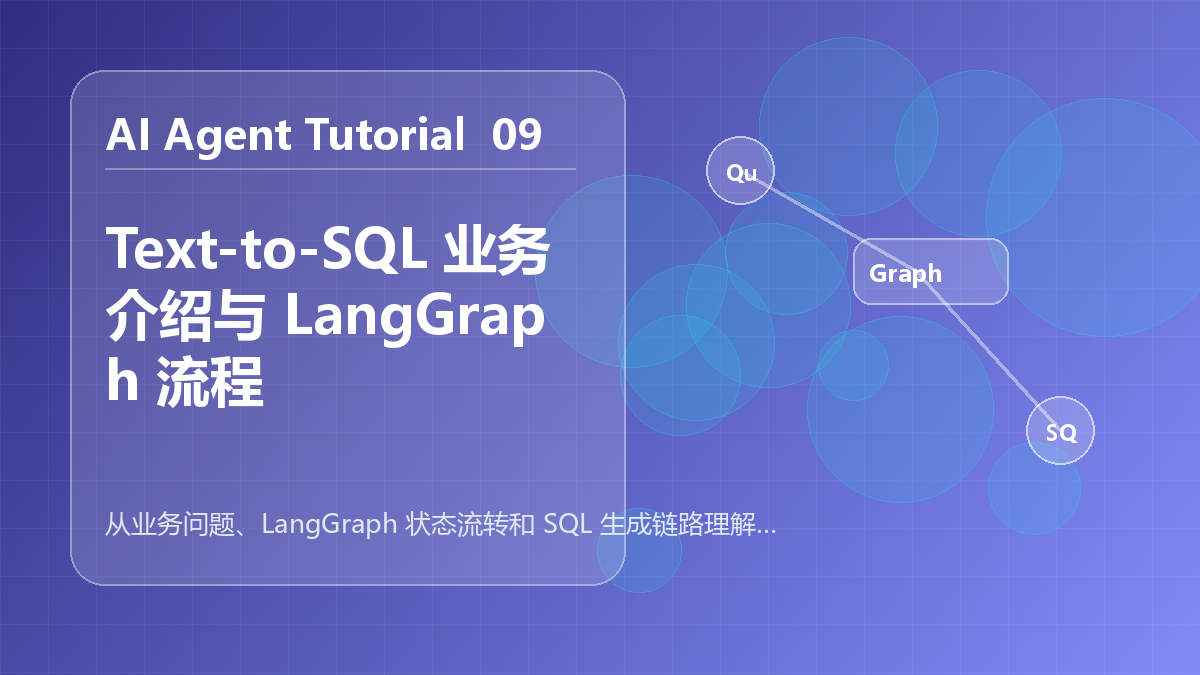 AI Agent Tutorial 09

Text-to-SQL 业务介绍与 LangGraph 流程

从业务问题、LangGraph 状态流转和 SQL 生成链路理解...

Qu

Graph

SQ